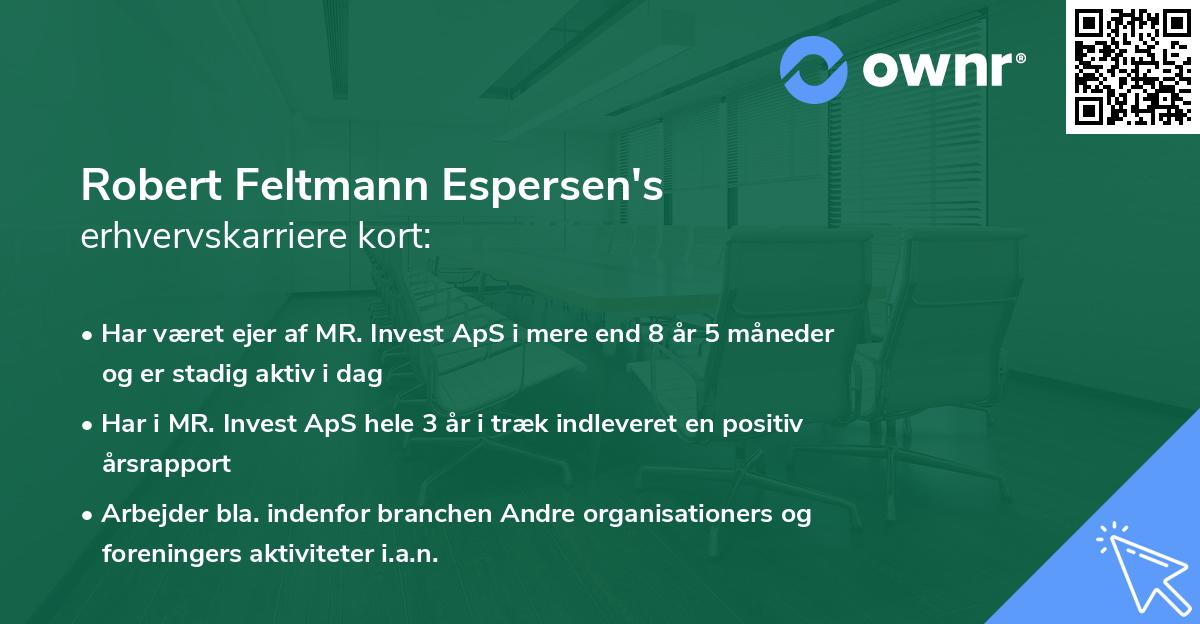 ownr®

Robert Feltmann Espersen's
erhvervskarriere kort:

• Har været ejer af MR. Invest ApS i mere end 8 år 5 måneder og er stadig aktiv i dag

• Har i MR. Invest ApS hele 3 år i træk indleveret en positiv årsrapport

• Arbejder bla. indenfor branchen Andre organisationers og foreningers aktiviteter i.a.n.